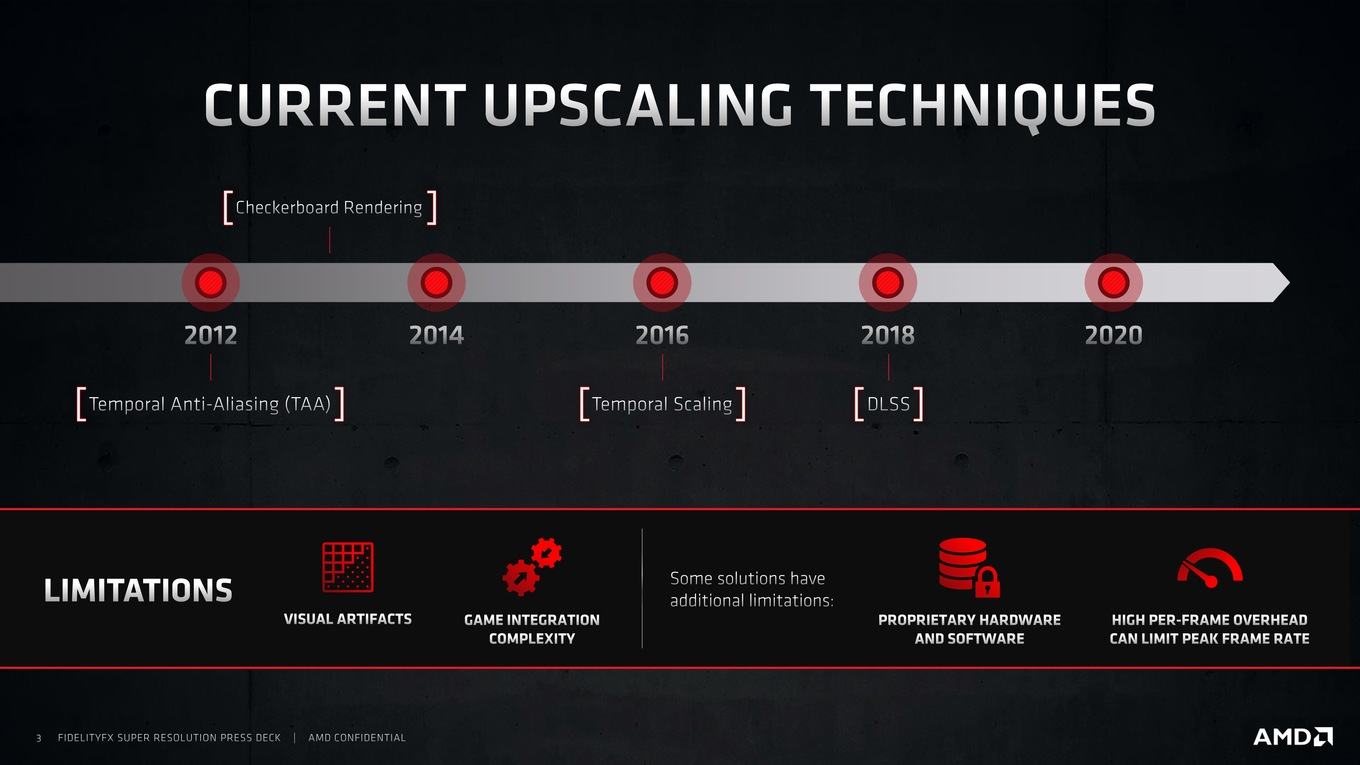 CURRENT UPSCALING TECHNIQUES

[Checkerboard Rendering]

2012

2014

2016

2018

2020

[Temporal Anti-Aliasing (TAA)]

[Temporal Scaling]

[DLSS]

LIMITATIONS

VISUAL ARTIFACTS

GAME INTEGRATION COMPLEXITY

Some solutions have additional limitations:

PROPRIETARY HARDWARE AND SOFTWARE

HIGH PER-FRAME OVERHEAD CAN LIMIT PEAK FRAME RATE

3 FIDELITYFX SUPER RESOLUTION PRESS DECK | AMD CONFIDENTIAL

AMD